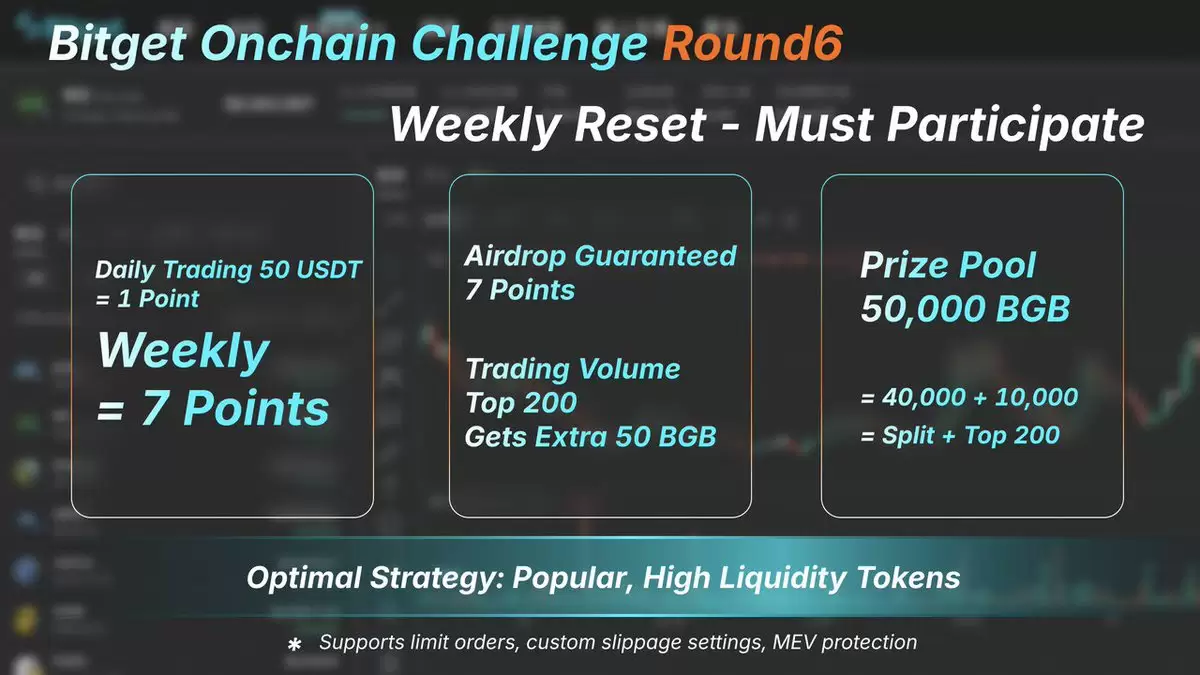 Bitget Onchain Challenge Round6

Weekly Reset - Must Participate

Daily Trading 50 USDT = 1 Point

Weekly = 7 Points

Airdrop Guaranteed 7 Points

Trading Volume Top 200 Gets Extra 50 BGB

Prize Pool 50,000 BGB

= 40,000 + 10,000
= Split + Top 200

Optimal Strategy: Popular, High Liquidity Tokens

* Supports limit orders, custom slippage settings, MEV protection